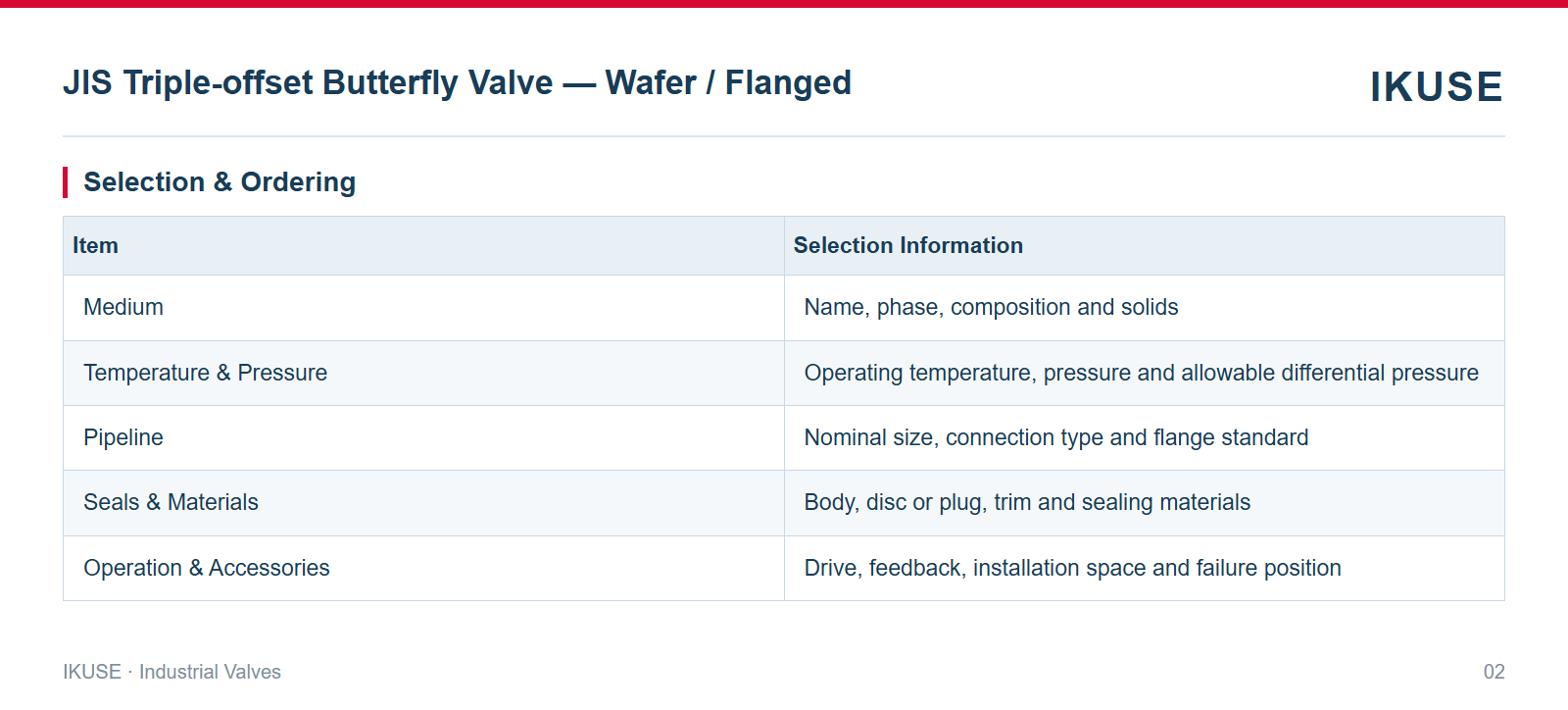 JIS Triple-offset Butterfly Valve — Wafer / Flanged

IKUSE

Selection & Ordering

| Item | Selection Information |
|---|---|
| Medium | Name, phase, composition and solids |
| Temperature & Pressure | Operating temperature, pressure and allowable differential pressure |
| Pipeline | Nominal size, connection type and flange standard |
| Seals & Materials | Body, disc or plug, trim and sealing materials |
| Operation & Accessories | Drive, feedback, installation space and failure position |

IKUSE · Industrial Valves

02